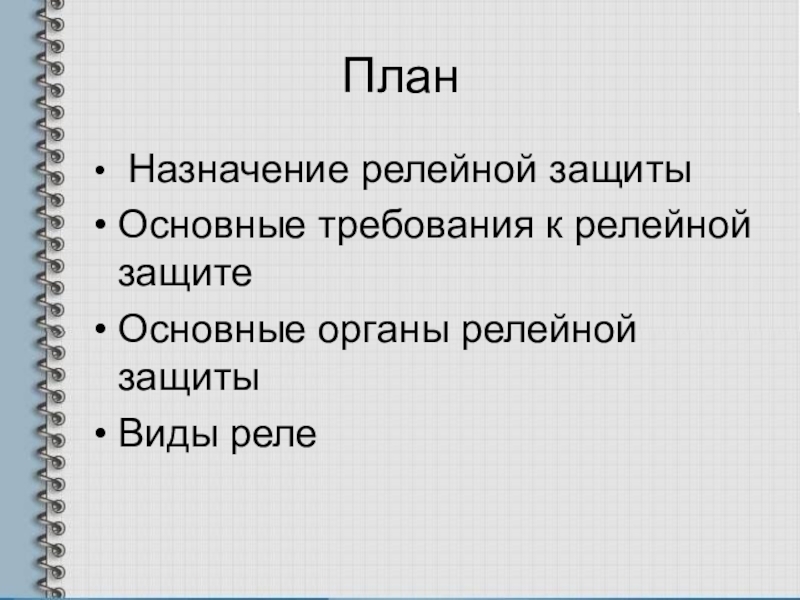 План

• Назначение релейной защиты
• Основные требования к релейной защите
• Основные органы релейной защиты
• Виды реле